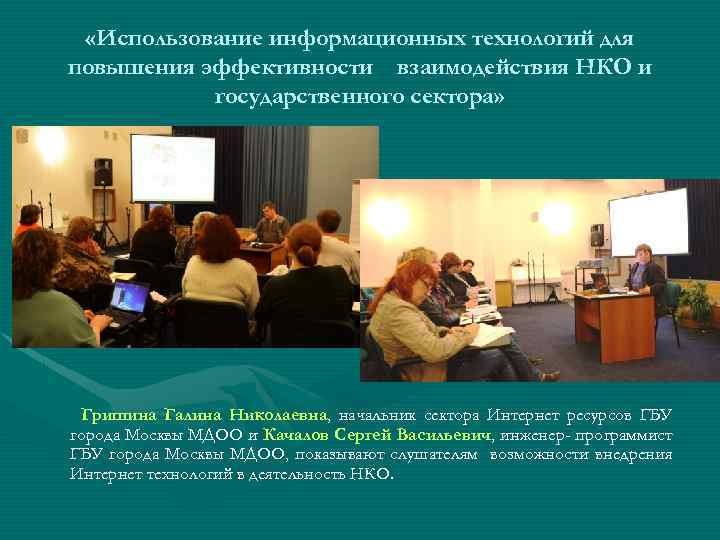 «Использование информационных технологий для повышения эффективности взаимодействия НКО и государственного сектора»

Гришина Галина Николаевна, начальник сектора Интернет ресурсов ГБУ города Москвы МДОО и Качалов Сергей Васильевич, инженер- программист ГБУ города Москвы МДОО, показывают слушателям возможности внедрения Интернет технологий в деятельность НКО.